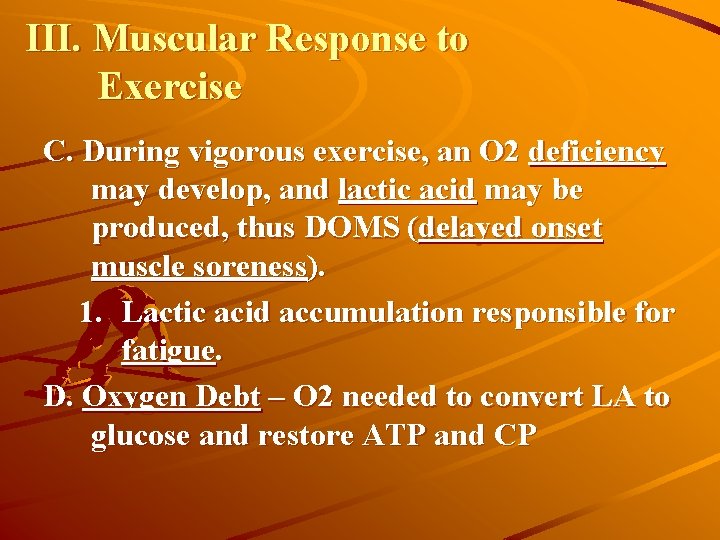 III. Muscular Response to Exercise

C. During vigorous exercise, an O2 deficiency may develop, and lactic acid may be produced, thus DOMS (delayed onset muscle soreness).

1. Lactic acid accumulation responsible for fatigue.

D. Oxygen Debt – O2 needed to convert LA to glucose and restore ATP and CP